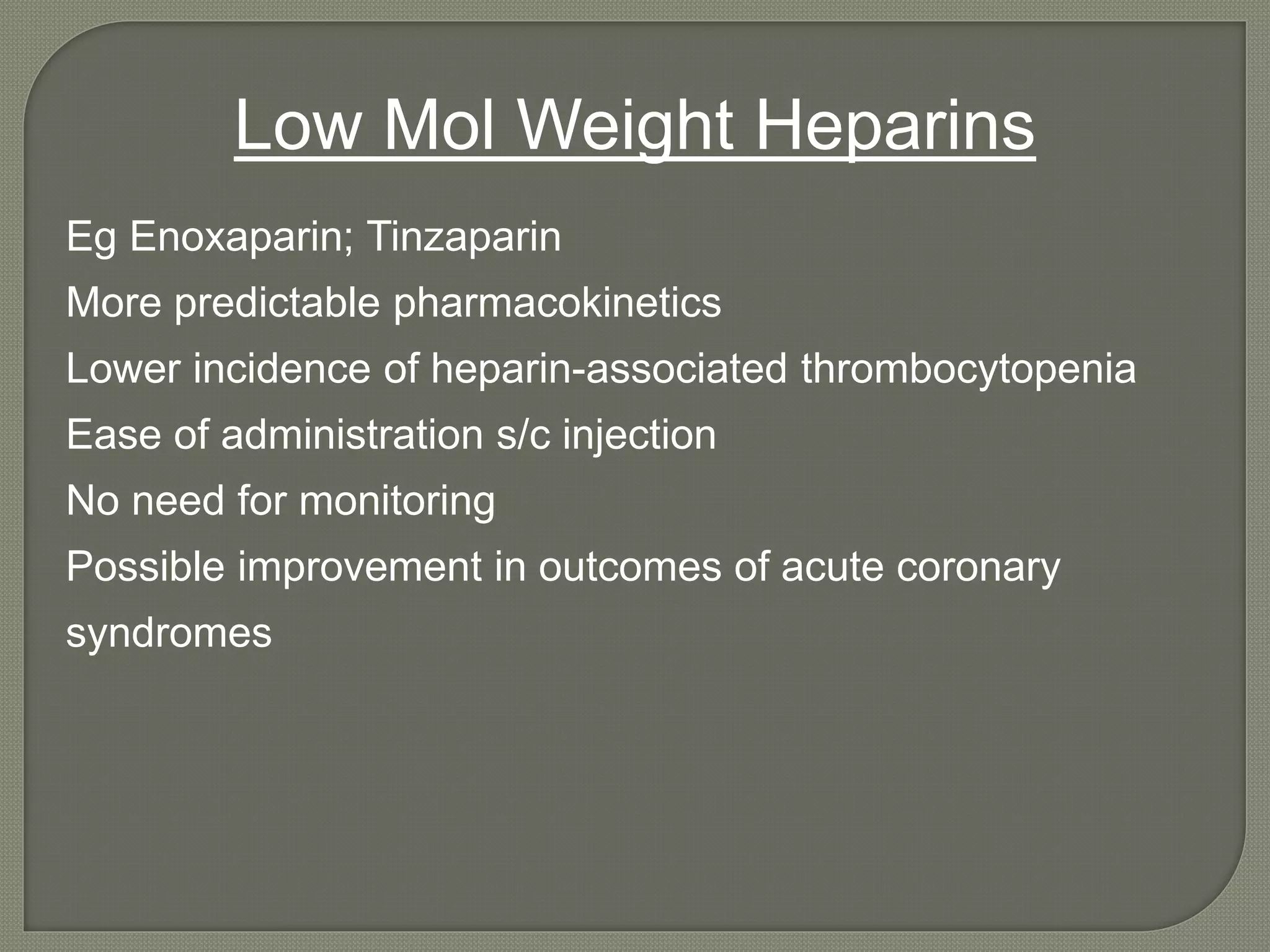 Low Mol Weight Heparins

Eg Enoxaparin; Tinzaparin

More predictable pharmacokinetics

Lower incidence of heparin-associated thrombocytopenia

Ease of administration s/c injection

No need for monitoring

Possible improvement in outcomes of acute coronary syndromes